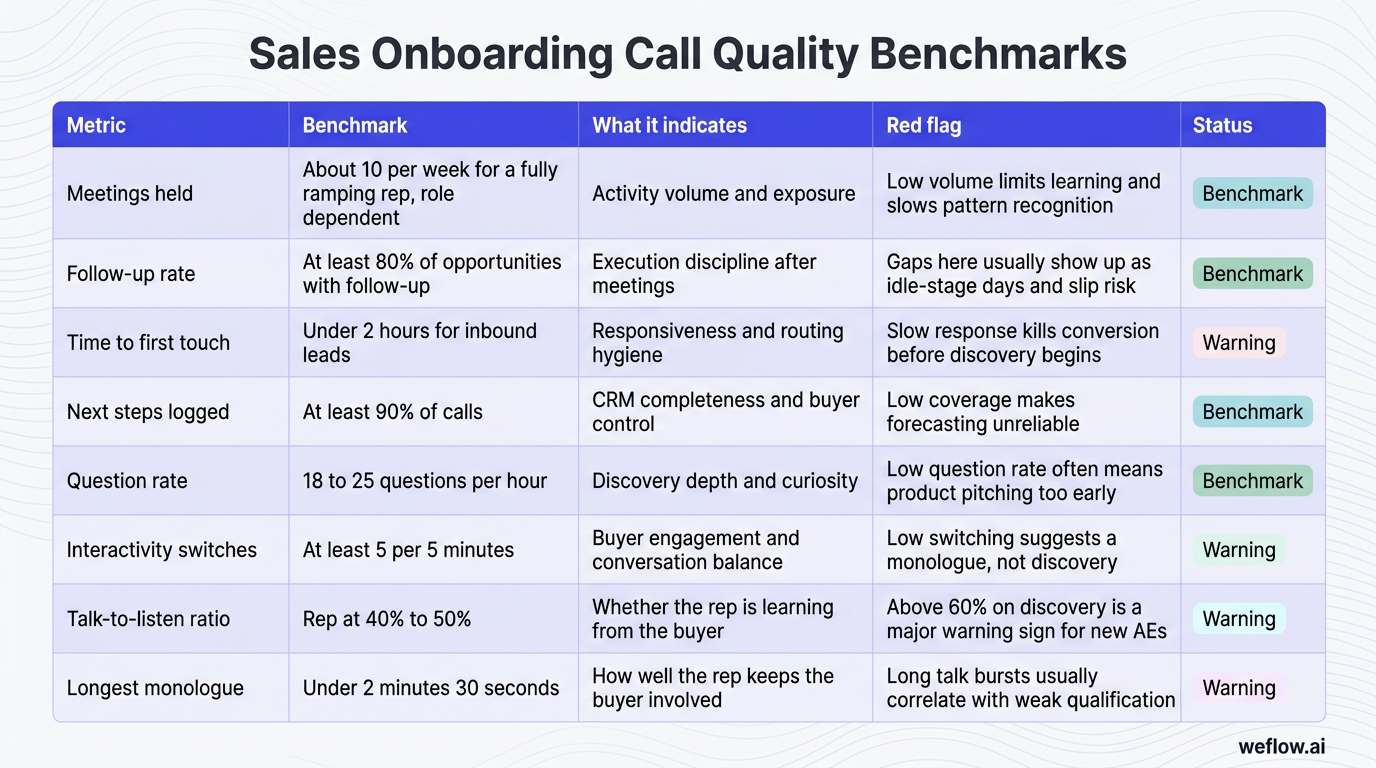 Sales Onboarding Call Quality Benchmarks

| Metric | Benchmark | What it indicates | Red flag | Status |
|---|---|---|---|---|
| Meetings held | About 10 per week for a fully ramping rep, role dependent | Activity volume and exposure | Low volume limits learning and slows pattern recognition | Benchmark |
| Follow-up rate | At least 80% of opportunities with follow-up | Execution discipline after meetings | Gaps here usually show up as idle-stage days and slip risk | Benchmark |
| Time to first touch | Under 2 hours for inbound leads | Responsiveness and routing hygiene | Slow response kills conversion before discovery begins | Warning |
| Next steps logged | At least 90% of calls | CRM completeness and buyer control | Low coverage makes forecasting unreliable | Benchmark |
| Question rate | 18 to 25 questions per hour | Discovery depth and curiosity | Low question rate often means product pitching too early | Benchmark |
| Interactivity switches | At least 5 per 5 minutes | Buyer engagement and conversation balance | Low switching suggests a monologue, not discovery | Warning |
| Talk-to-listen ratio | Rep at 40% to 50% | Whether the rep is learning from the buyer | Above 60% on discovery is a major warning sign for new AEs | Warning |
| Longest monologue | Under 2 minutes 30 seconds | How well the rep keeps the buyer involved | Long talk bursts usually correlate with weak qualification | Warning |

weflow.ai